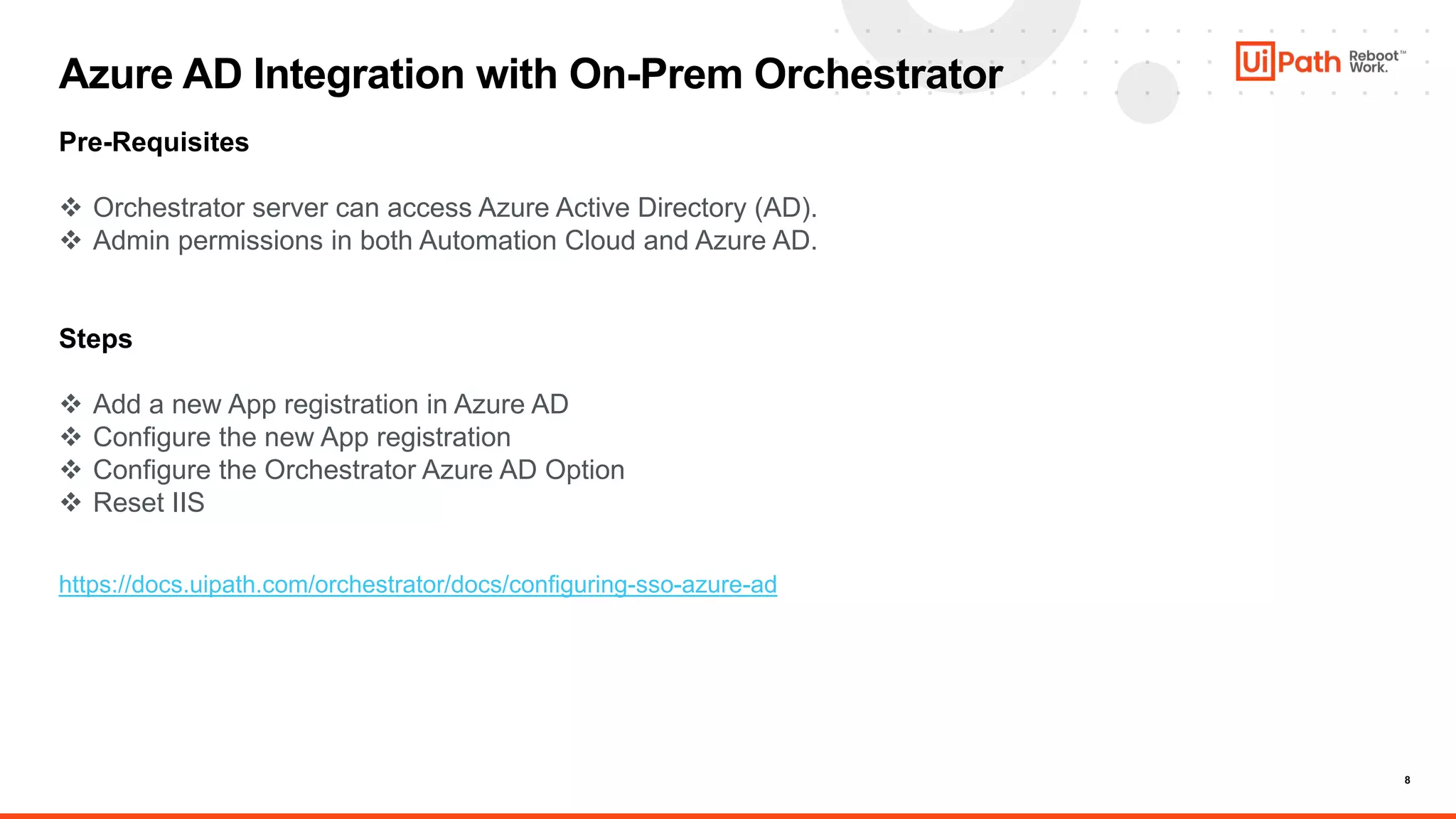 Azure AD Integration with On-Prem Orchestrator

UiPath Reboot™ Work.

Pre-Requisites

❖ Orchestrator server can access Azure Active Directory (AD).
❖ Admin permissions in both Automation Cloud and Azure AD.

Steps

❖ Add a new App registration in Azure AD
❖ Configure the new App registration
❖ Configure the Orchestrator Azure AD Option
❖ Reset IIS

https://docs.uipath.com/orchestrator/docs/configuring-sso-azure-ad

8